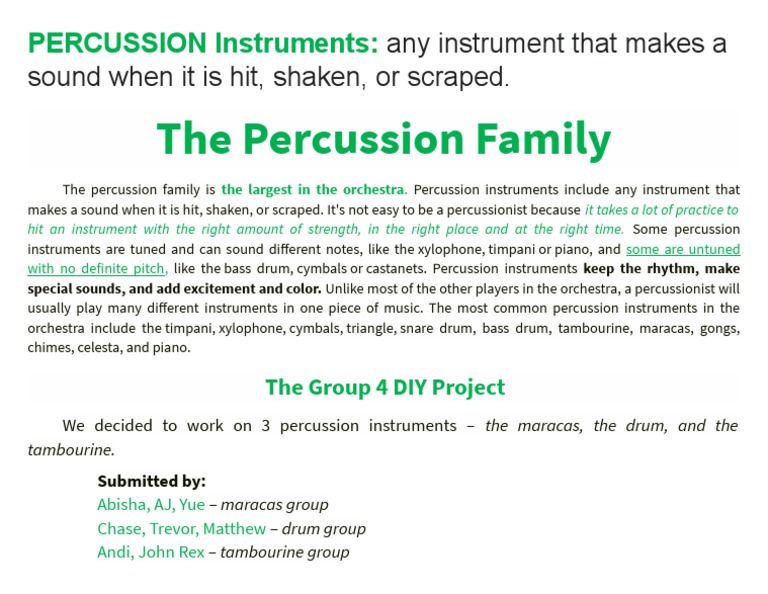 PERCUSSION Instruments: any instrument that makes a sound when it is hit, shaken, or scraped.

The Percussion Family

The percussion family is the largest in the orchestra. Percussion instruments include any instrument that makes a sound when it is hit, shaken, or scraped. It's not easy to be a percussionist because it takes a lot of practice to hit an instrument with the right amount of strength, in the right place and at the right time. Some percussion instruments are tuned and can sound different notes, like the xylophone, timpani or piano, and some are untuned with no definite pitch, like the bass drum, cymbals or castanets. Percussion instruments keep the rhythm, make special sounds, and add excitement and color. Unlike most of the other players in the orchestra, a percussionist will usually play many different instruments in one piece of music. The most common percussion instruments in the orchestra include the timpani, xylophone, cymbals, triangle, snare drum, bass drum, tambourine, maracas, gongs, chimes, celesta, and piano.

The Group 4 DIY Project

We decided to work on 3 percussion instruments – the maracas, the drum, and the tambourine.

Submitted by:
Abisha, AJ, Yue – maracas group
Chase, Trevor, Matthew – drum group
Andi, John Rex – tambourine group